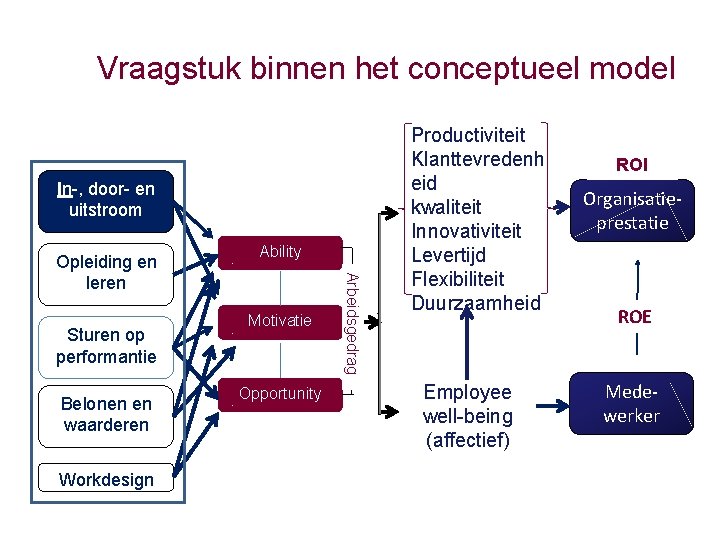 Vraagstuk binnen het conceptueel model

In-, door- en uitstroom

Opleiding en leren

Sturen op performantie

Belonen en waarderen

Workdesign

Ability

Motivatie

Opportunity

Arbeidsgedrag

Productiviteit
Klanttevredenheid
kwaliteit
Innovativiteit
Levertijd
Flexibiliteit
Duurzaamheid

Employee well-being (affectief)

ROI

Organisatie-prestatie

ROE

Mede-werker